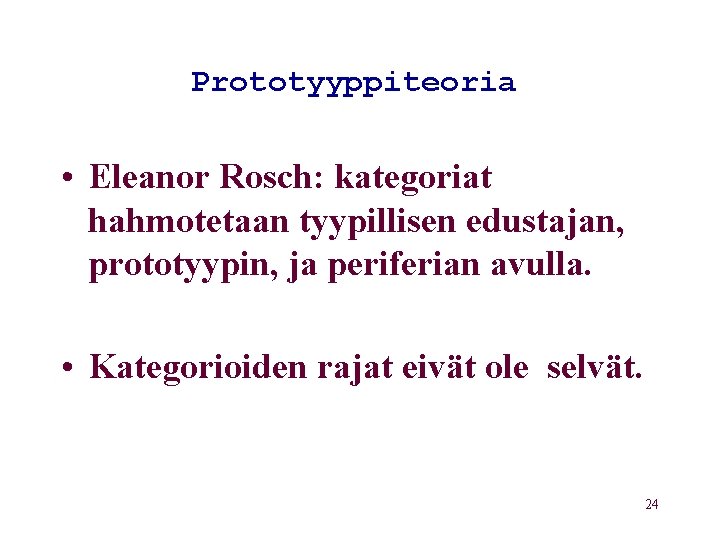 Prototyyppiteoria

• Eleanor Rosch: kategoriat hahmotetaan tyypillisen edustajan, prototyypin, ja periferian avulla.

• Kategorioiden rajat eivät ole selvät.

24